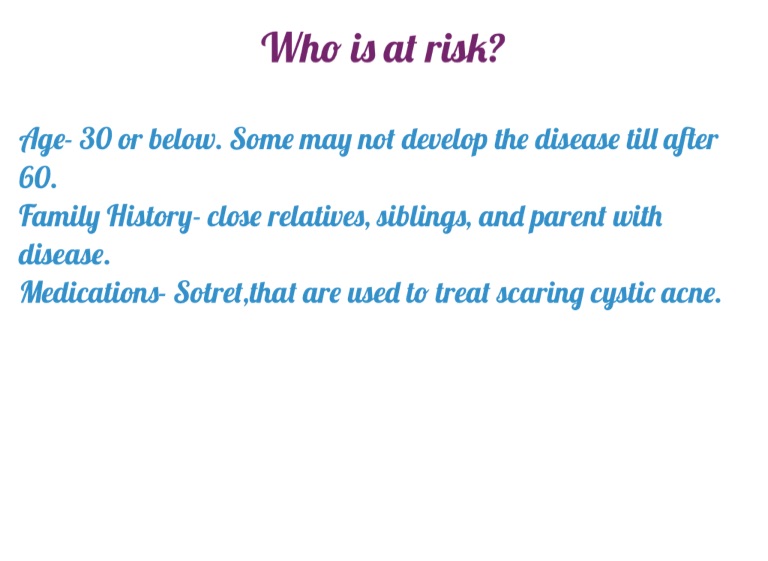 Who is at risk?

Age- 30 or below. Some may not develop the disease till after 60.
Family History- close relatives, siblings, and parent with disease.
Medications- Sotret,that are used to treat scaring cystic acne.